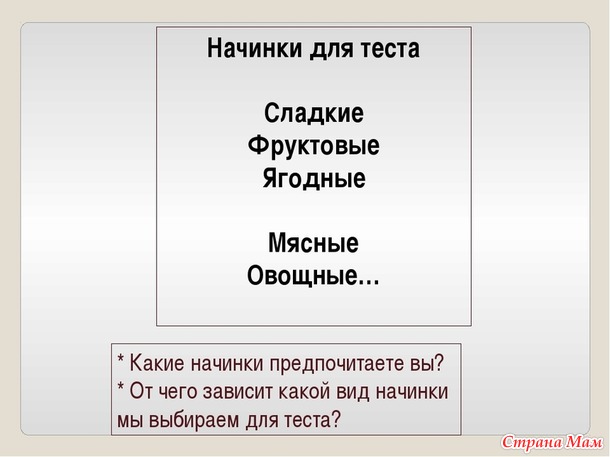 Начинки для теста

Сладкие
Фруктовые
Ягодные

Мясные
Овощные…

* Какие начинки предпочитаете вы?
* От чего зависит какой вид начинки мы выбираем для теста?

Страна Мам